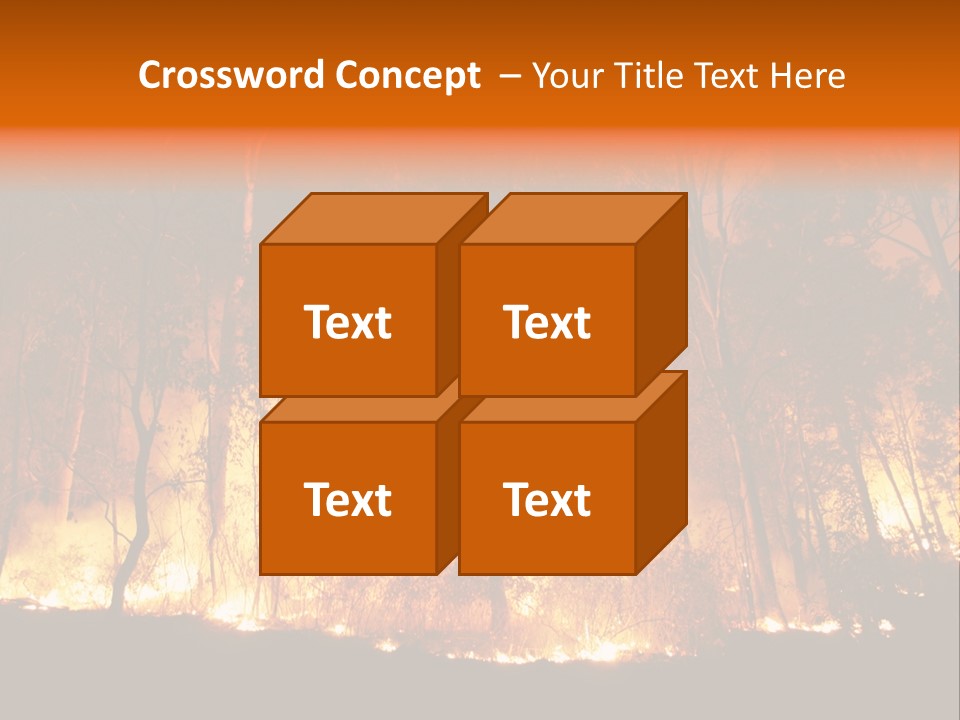 Crossword Concept – Your Title Text Here

Text

Text

Text

Text